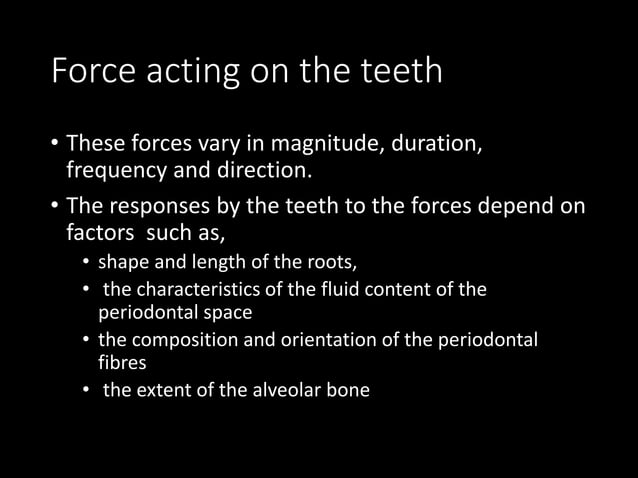 Force acting on the teeth

• These forces vary in magnitude, duration, frequency and direction.

• The responses by the teeth to the forces depend on factors  such as,

  • shape and length of the roots,
  • the characteristics of the fluid content of the periodontal space
  • the composition and orientation of the periodontal fibres
  • the extent of the alveolar bone